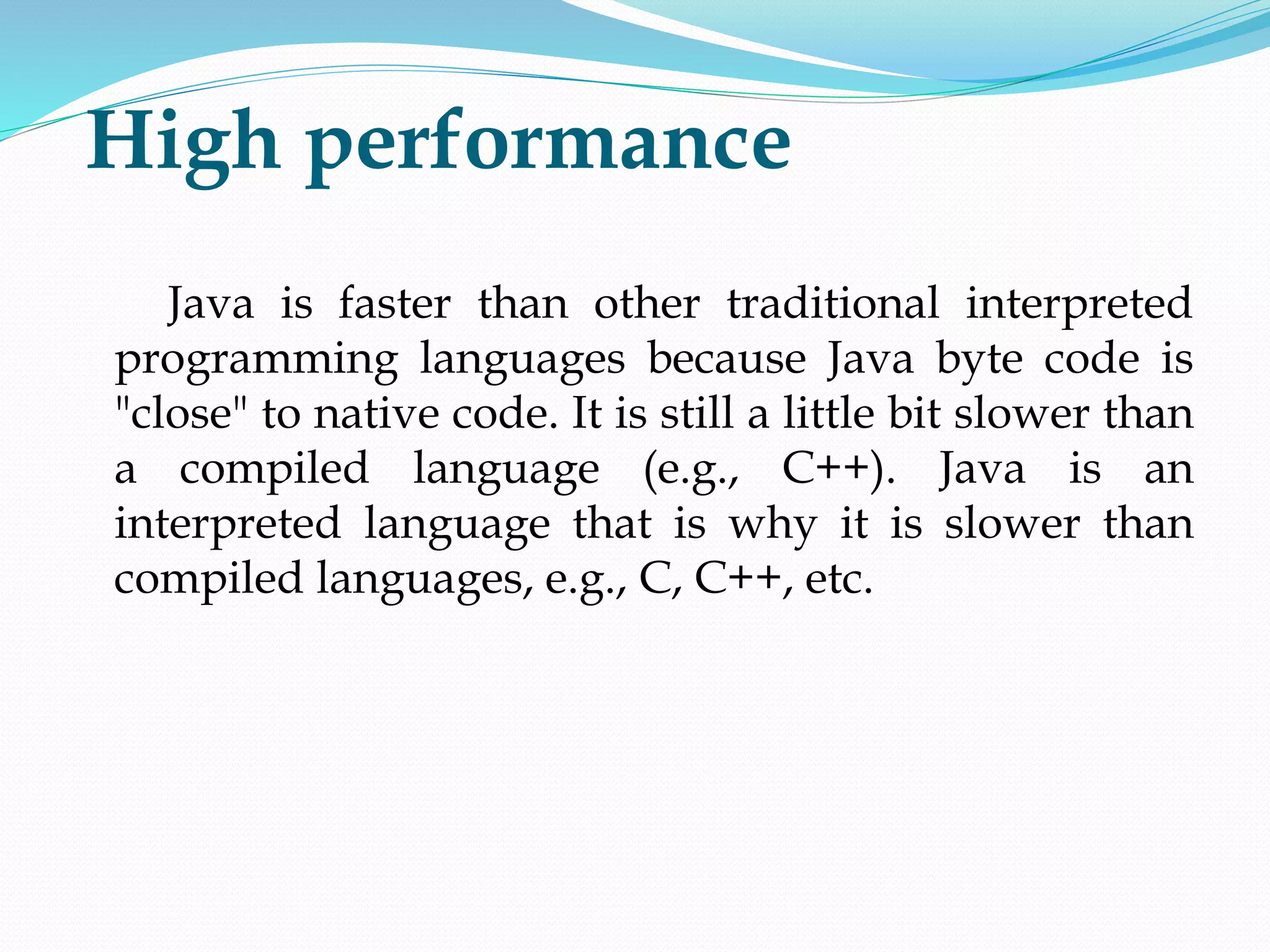 High performance

Java is faster than other traditional interpreted programming languages because Java byte code is "close" to native code. It is still a little bit slower than a compiled language (e.g., C++). Java is an interpreted language that is why it is slower than compiled languages, e.g., C, C++, etc.